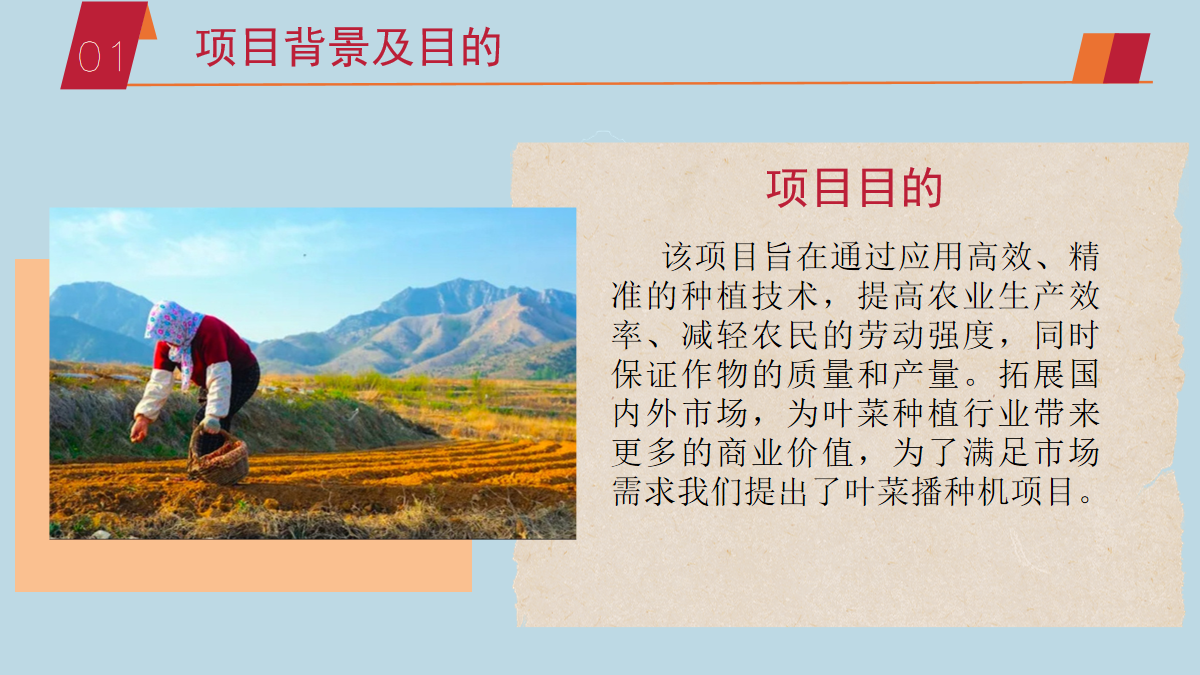 01 项目背景及目的

项目目的

该项目旨在通过应用高效、精准的种植技术，提高农业生产效率、减轻农民的劳动强度，同时保证作物的质量和产量。拓展国内外市场，为叶菜种植行业带来更多的商业价值，为了满足市场需求我们提出了叶菜播种机项目。